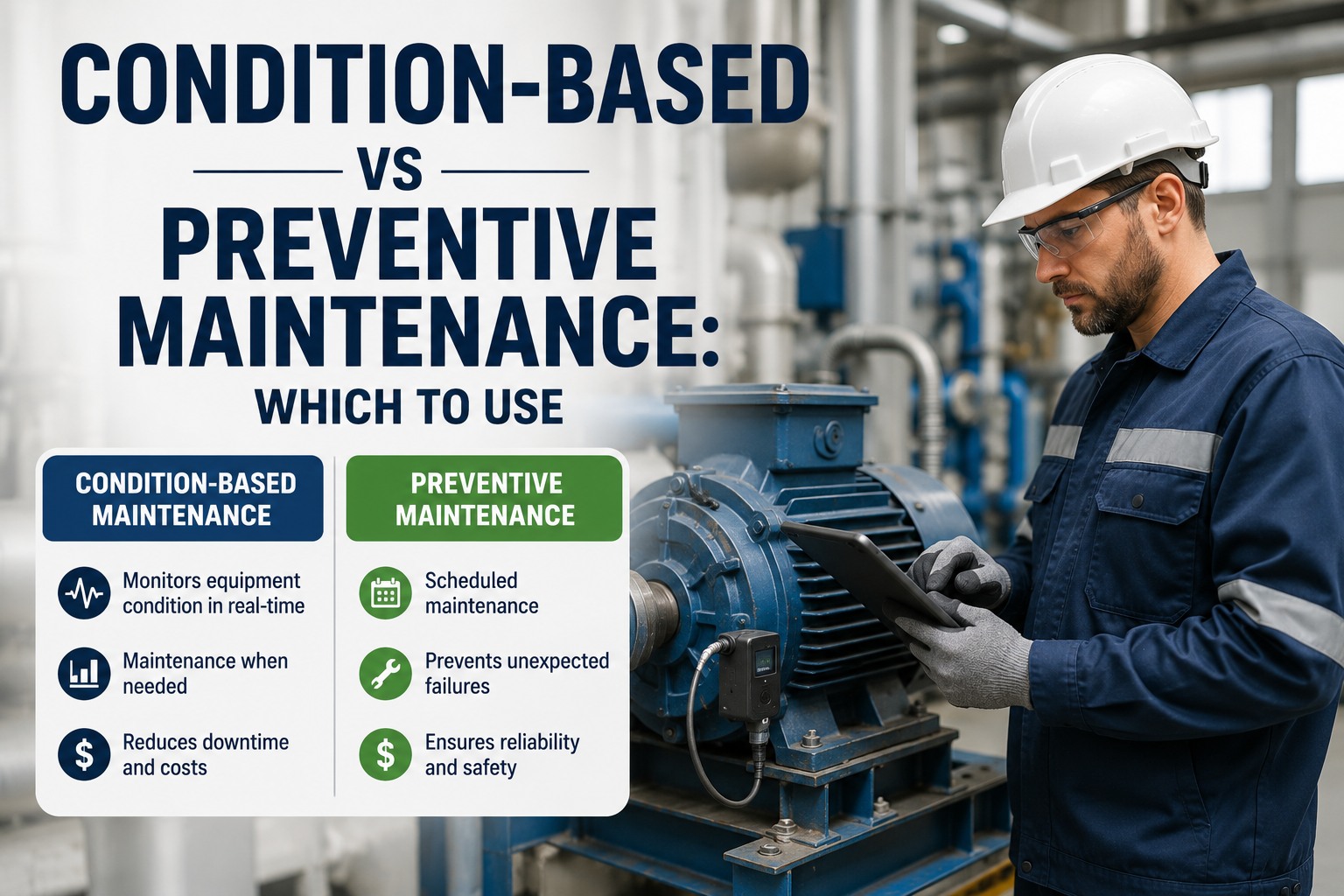 CONDITION-BASED

VS

PREVENTIVE MAINTENANCE:

WHICH TO USE

CONDITION-BASED MAINTENANCE

Monitors equipment condition in real-time

Maintenance when needed

Reduces downtime and costs

PREVENTIVE MAINTENANCE

Scheduled maintenance

Prevents unexpected failures

Ensures reliability and safety